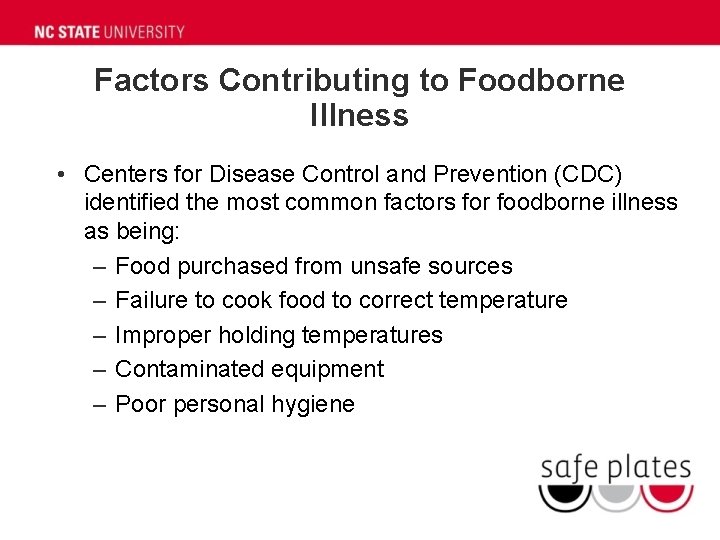 NC STATE UNIVERSITY

Factors Contributing to Foodborne Illness

• Centers for Disease Control and Prevention (CDC) identified the most common factors for foodborne illness as being:
– Food purchased from unsafe sources
– Failure to cook food to correct temperature
– Improper holding temperatures
– Contaminated equipment
– Poor personal hygiene

safe plates